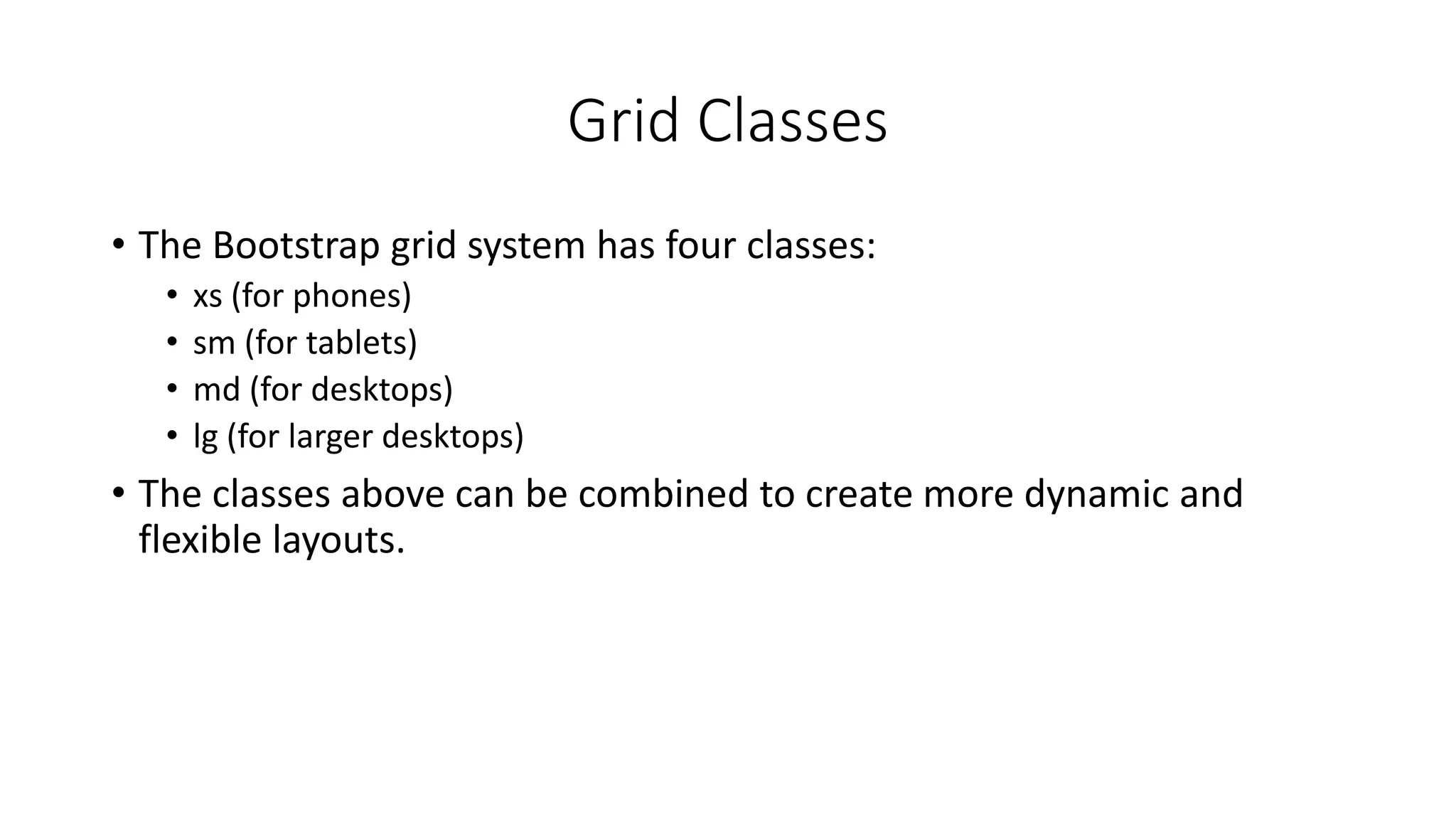 Grid Classes

• The Bootstrap grid system has four classes:
  • xs (for phones)
  • sm (for tablets)
  • md (for desktops)
  • lg (for larger desktops)
• The classes above can be combined to create more dynamic and flexible layouts.